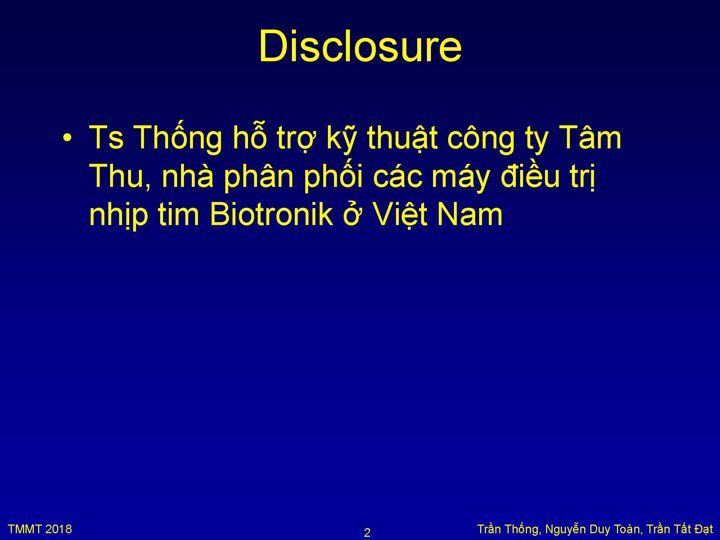 Disclosure

• Ts Thống hỗ trợ kỹ thuật công ty Tâm Thu, nhà phân phối các máy điều trị nhịp tim Biotronik ở Việt Nam

TMMT 2018

2

Trần Thống, Nguyễn Duy Toàn, Trần Tất Đạt